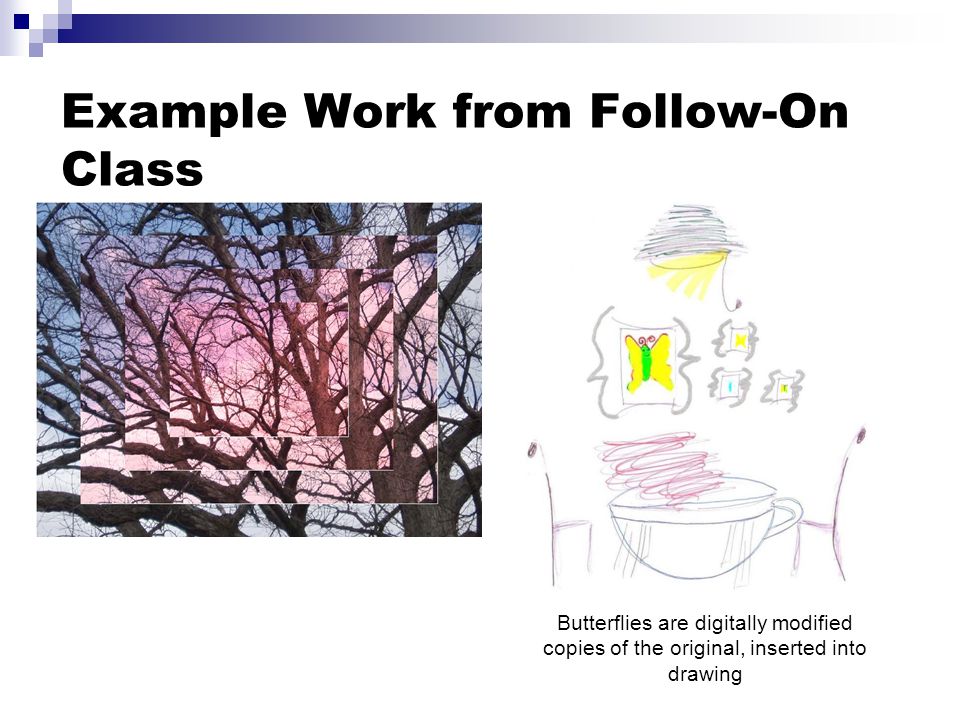 Example Work from Follow-On Class

Butterflies are digitally modified copies of the original, inserted into drawing